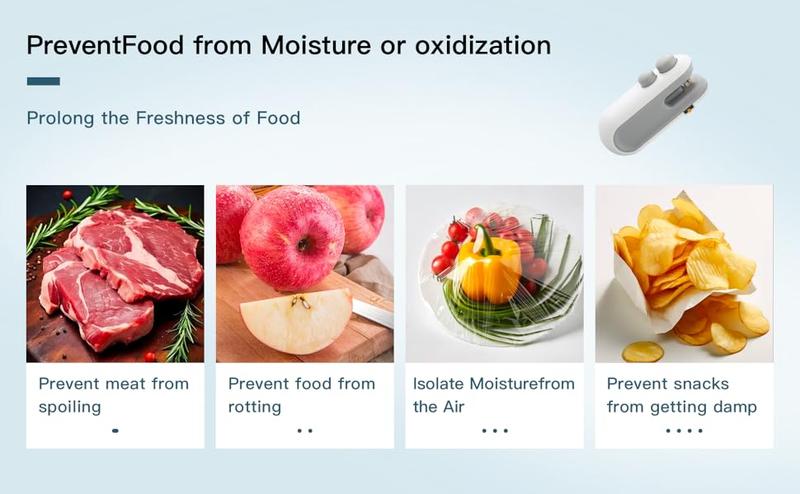 PreventFood from Moisture or oxidization

Prolong the Freshness of Food

Prevent meat from spoiling

Prevent food from rotting

Isolate Moisturefrom the Air

Prevent snacks from getting damp